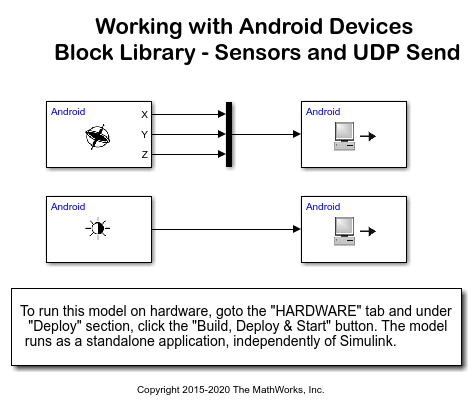 Working with Android Devices
Block Library - Sensors and UDP Send

Android
X
Y
Z

Android

Android

Android

To run this model on hardware, goto the "HARDWARE" tab and under "Deploy" section, click the "Build, Deploy & Start" button. The model runs as a standalone application, independently of Simulink.

Copyright 2015-2020 The MathWorks, Inc.